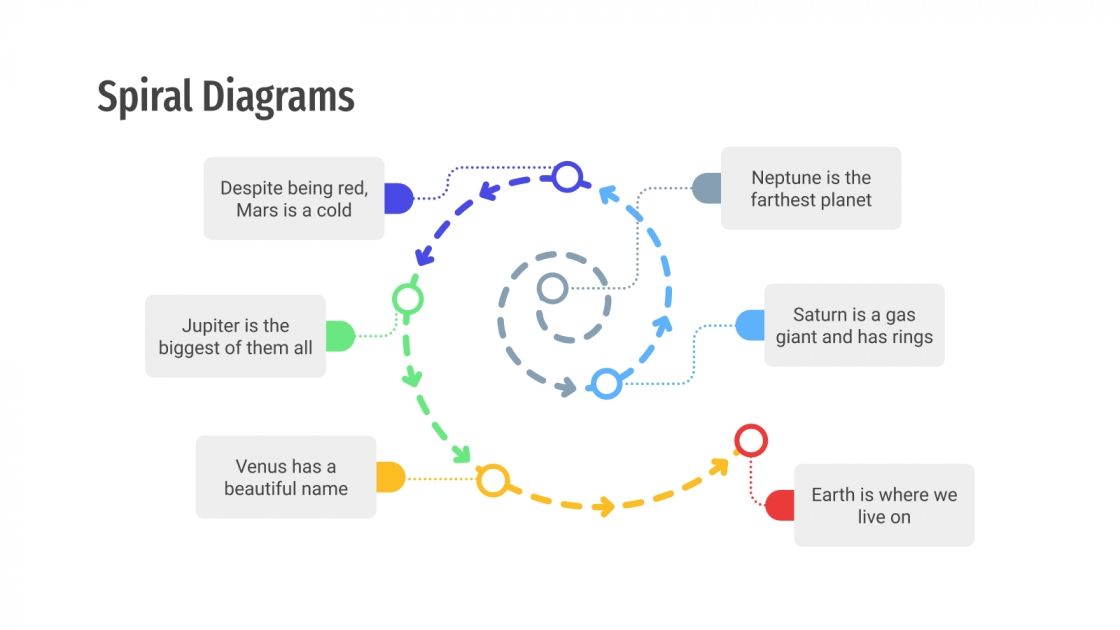 Spiral Diagrams

Despite being red, Mars is a cold

Neptune is the farthest planet

Jupiter is the biggest of them all

Saturn is a gas giant and has rings

Venus has a beautiful name

Earth is where we live on